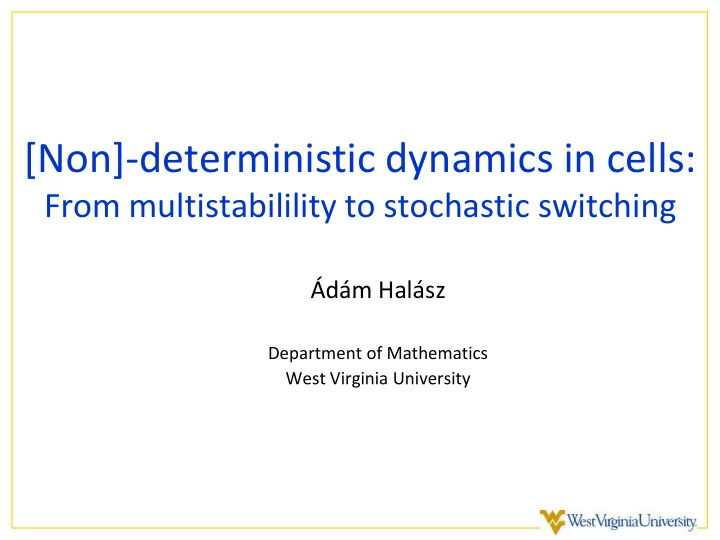 [Non]-deterministic dynamics in cells:
From multistabilility to stochastic switching

Ádám Halász

Department of Mathematics
West Virginia University

WestVirginiaUniversity.